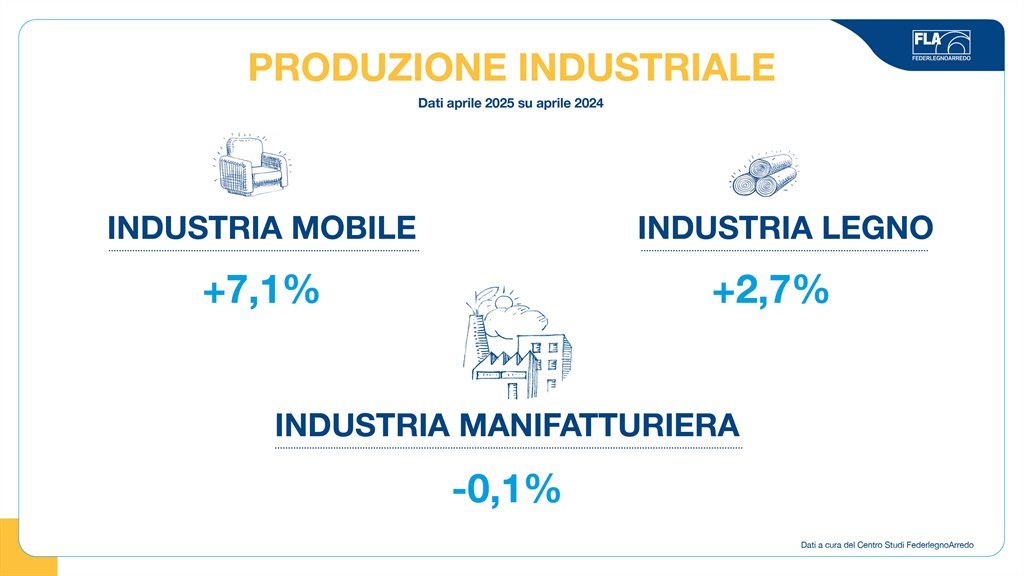 FLA
FEDERLEGNOARREDO

PRODUZIONE INDUSTRIALE

Dati aprile 2025 su aprile 2024

INDUSTRIA MOBILE

+7,1%

INDUSTRIA LEGNO

+2,7%

INDUSTRIA MANIFATTURIERA

-0,1%

Dati a cura del Centro Studi FederlegnoArredo